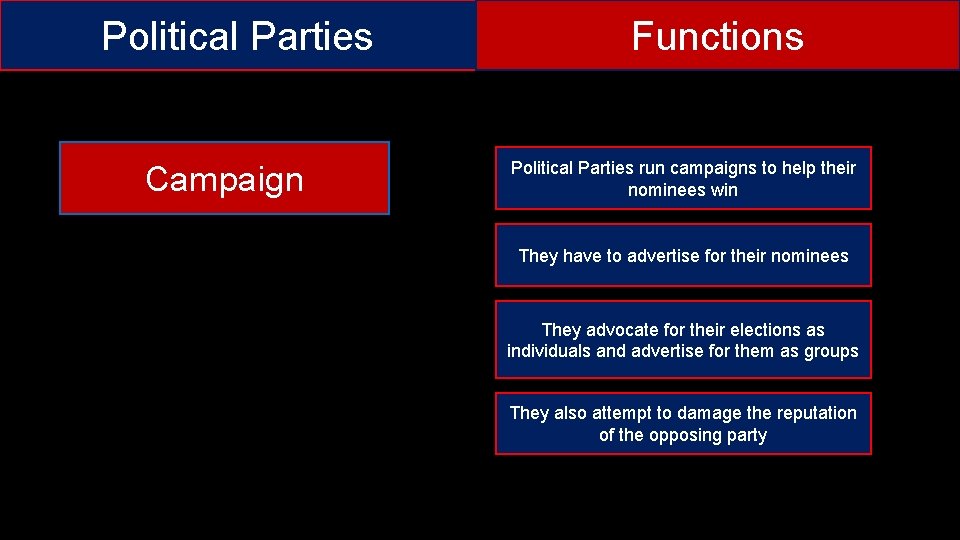 Political Parties

Functions

Campaign

Political Parties run campaigns to help their nominees win

They have to advertise for their nominees

They advocate for their elections as individuals and advertise for them as groups

They also attempt to damage the reputation of the opposing party